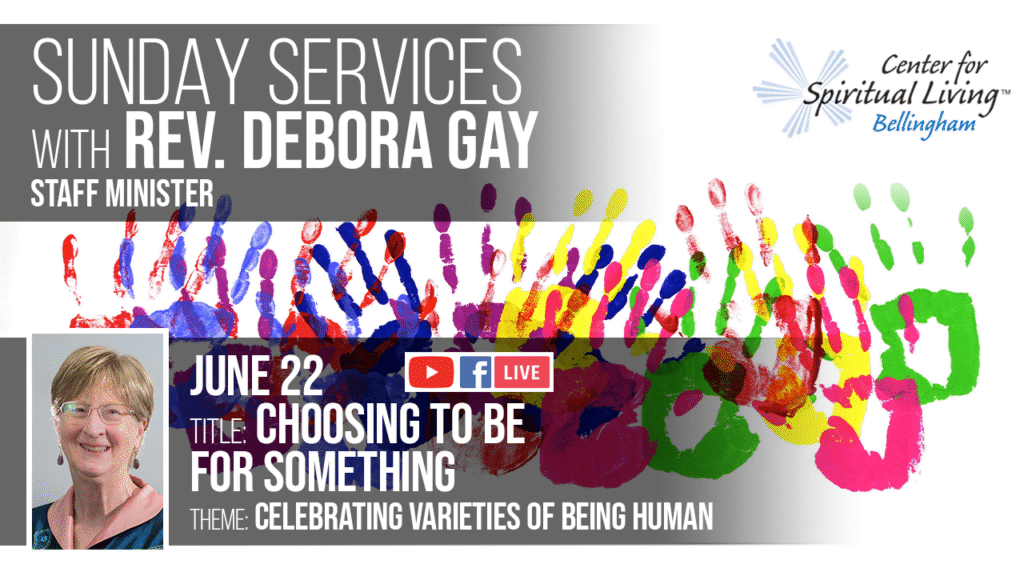 SUNDAY SERVICES
WITH REV. DEBORA GAY
STAFF MINISTER

Center for Spiritual Living™ Bellingham

JUNE 22
LIVE
TITLE: CHOOSING TO BE FOR SOMETHING
THEME: CELEBRATING VARIETIES OF BEING HUMAN